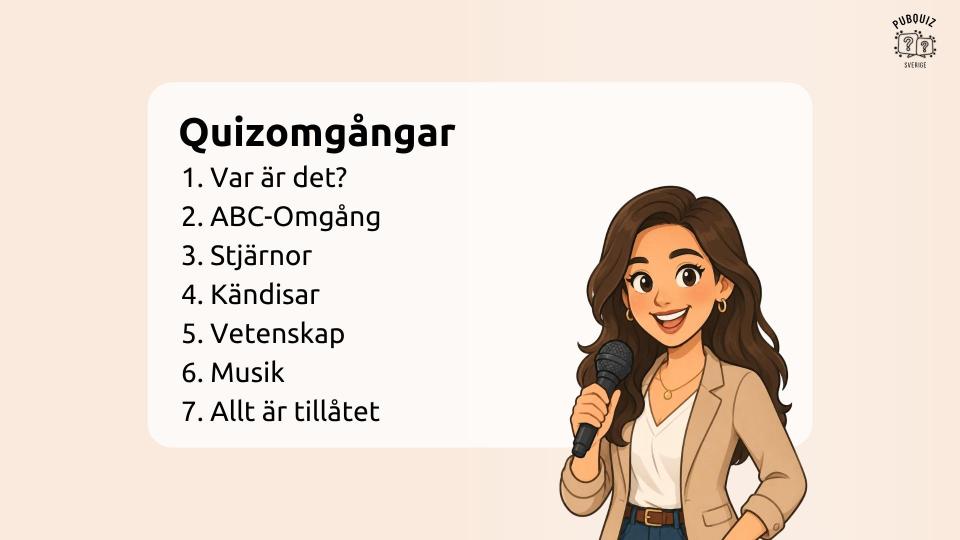 PUBQUIZ
SVERIGE

Quizomgångar
1. Var är det?
2. ABC-Omgång
3. Stjärnor
4. Kändisar
5. Vetenskap
6. Musik
7. Allt är tillåtet